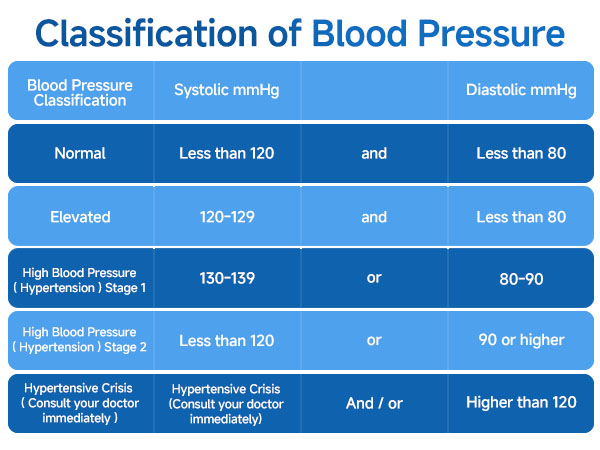 Classification of Blood Pressure

| Blood Pressure Classification | Systolic mmHg | | Diastolic mmHg |
|---|---|---|---|
| Normal | Less than 120 | and | Less than 80 |
| Elevated | 120-129 | and | Less than 80 |
| High Blood Pressure ( Hypertension ) Stage 1 | 130-139 | or | 80-90 |
| High Blood Pressure ( Hypertension ) Stage 2 | Less than 120 | or | 90 or higher |
| Hypertensive Crisis ( Consult your doctor immediately ) | Hypertensive Crisis (Consult your doctor immediately) | And / or | Higher than 120 |